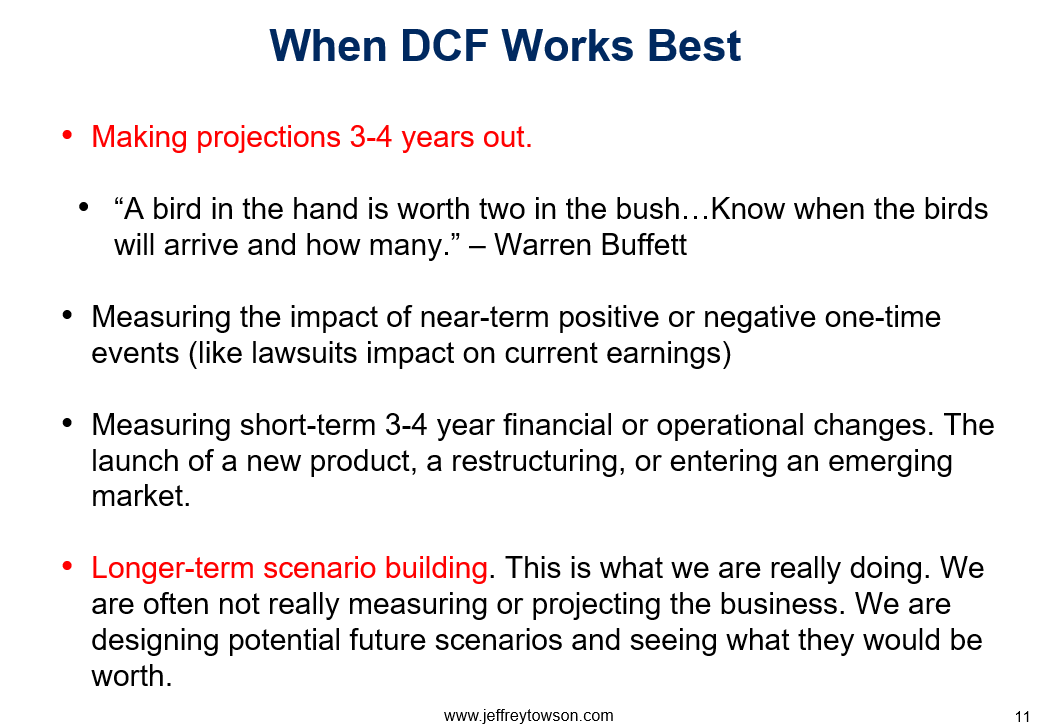 When DCF Works Best

• Making projections 3-4 years out.

• “A bird in the hand is worth two in the bush…Know when the birds will arrive and how many.” – Warren Buffett

• Measuring the impact of near-term positive or negative one-time events (like lawsuits impact on current earnings)

• Measuring short-term 3-4 year financial or operational changes. The launch of a new product, a restructuring, or entering an emerging market.

• Longer-term scenario building. This is what we are really doing. We are often not really measuring or projecting the business. We are designing potential future scenarios and seeing what they would be worth.

www.jeffreytowson.com

11